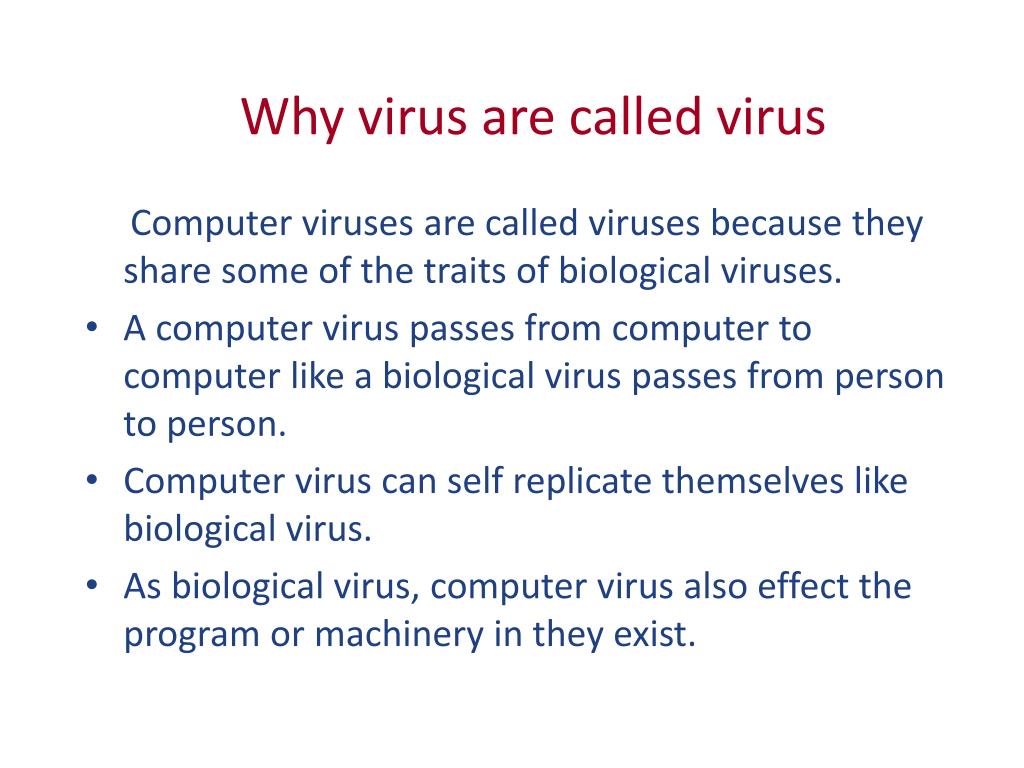 Why virus are called virus

Computer viruses are called viruses because they share some of the traits of biological viruses.

• A computer virus passes from computer to computer like a biological virus passes from person to person.

• Computer virus can self replicate themselves like biological virus.

• As biological virus, computer virus also effect the program or machinery in they exist.